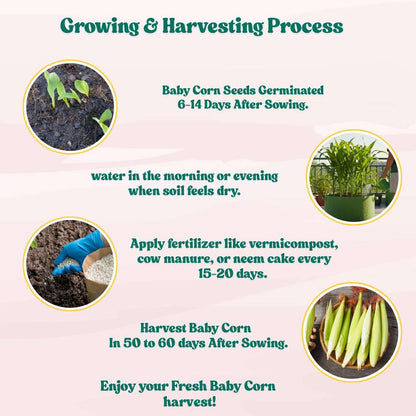 Growing & Harvesting Process

Baby Corn Seeds Germinated 6-14 Days After Sowing.

water in the morning or evening when soil feels dry.

Apply fertilizer like vermicompost, cow manure, or neem cake every 15-20 days.

Harvest Baby Corn In 50 to 60 days After Sowing.

Enjoy your Fresh Baby Corn harvest!